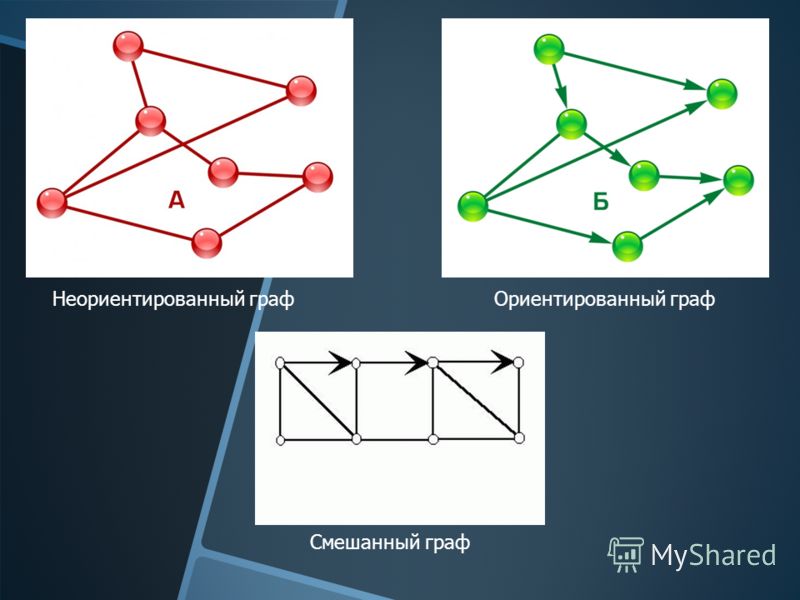 А

Б

Неориентированный граф

Ориентированный граф

Смешанный граф

MyShared